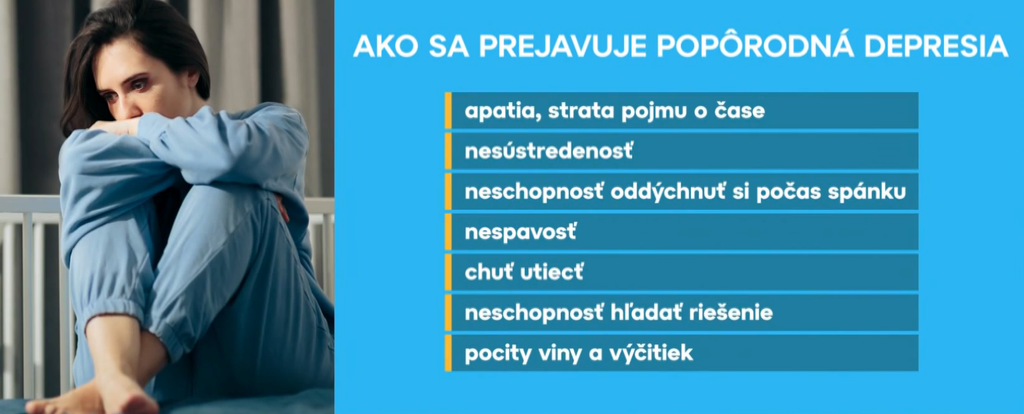 AKO SA PREJAVUJE POPÔRODNÁ DEPRESIA

apatia, strata pojmu o čase

nesústredenosť

neschopnosť oddýchnuť si počas spánku

nespavosť

chuť utiecť

neschopnosť hľadať riešenie

pocity viny a výčitiek